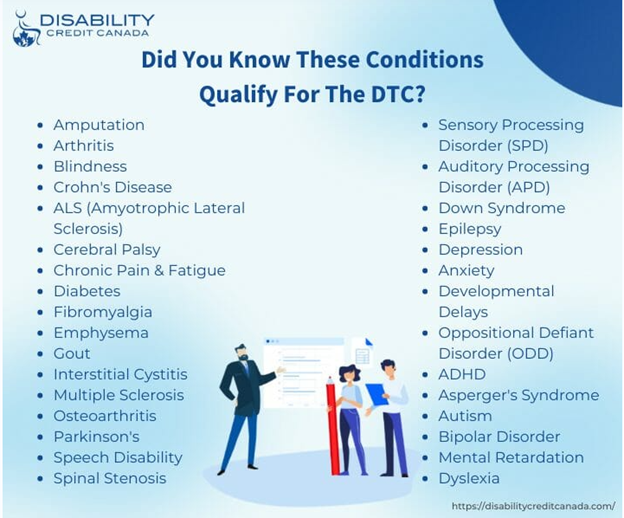 DISABILITY
CREDIT CANADA

Did You Know These Conditions Qualify For The DTC?

- Amputation
- Arthritis
- Blindness
- Crohn's Disease
- ALS (Amyotrophic Lateral Sclerosis)
- Cerebral Palsy
- Chronic Pain & Fatigue
- Diabetes
- Fibromyalgia
- Emphysema
- Gout
- Interstitial Cystitis
- Multiple Sclerosis
- Osteoarthritis
- Parkinson's
- Speech Disability
- Spinal Stenosis

- Sensory Processing Disorder (SPD)
- Auditory Processing Disorder (APD)
- Down Syndrome
- Epilepsy
- Depression
- Anxiety
- Developmental Delays
- Oppositional Defiant Disorder (ODD)
- ADHD
- Asperger's Syndrome
- Autism
- Bipolar Disorder
- Mental Retardation
- Dyslexia

https://disabilitycreditcanada.com/